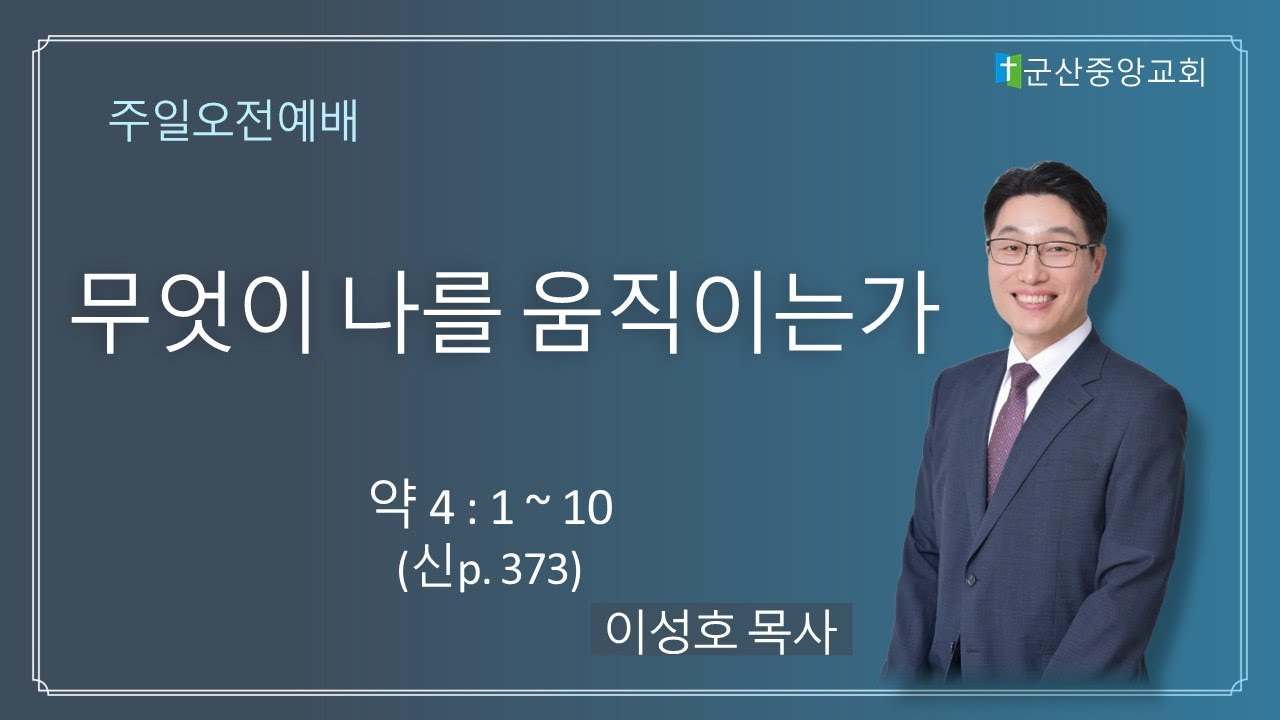 군산중앙교회

주일오전예배

무엇이 나를 움직이는가

약 4 : 1 ~ 10
(신p. 373)

이성호 목사